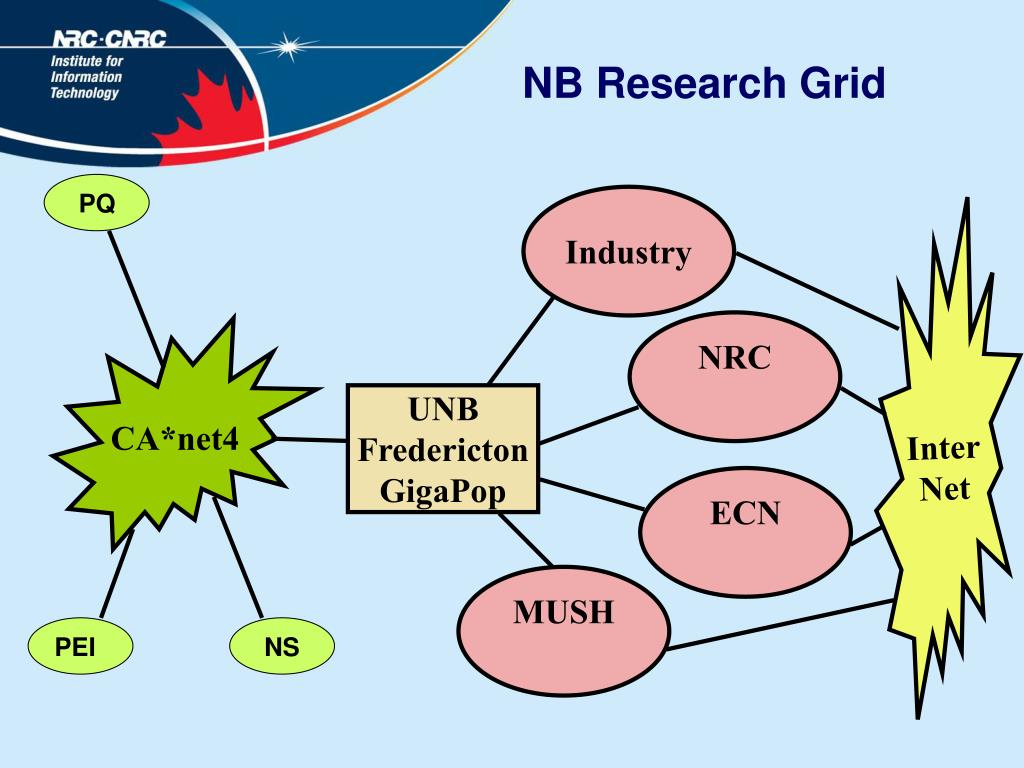 NRC·CNRC
Institute for Information Technology

NB Research Grid

PQ

CA*net4

PEI

NS

UNB Fredericton GigaPop

Industry

NRC

ECN

MUSH

Inter Net